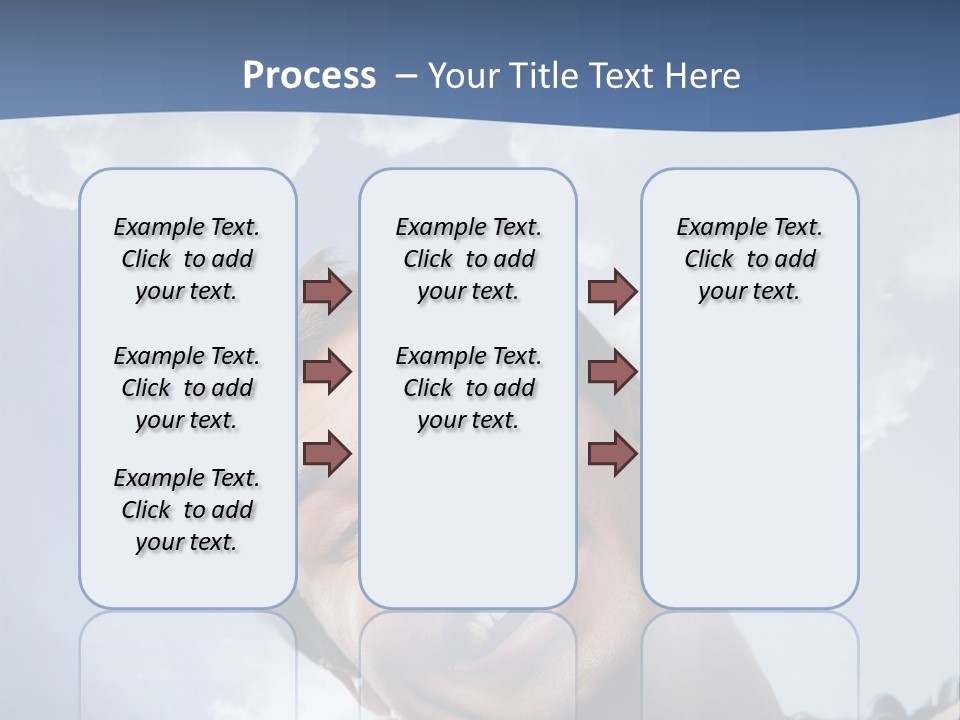 Process – Your Title Text Here

Example Text. Click to add your text.

Example Text. Click to add your text.

Example Text. Click to add your text.

Example Text. Click to add your text.

Example Text. Click to add your text.

Example Text. Click to add your text.